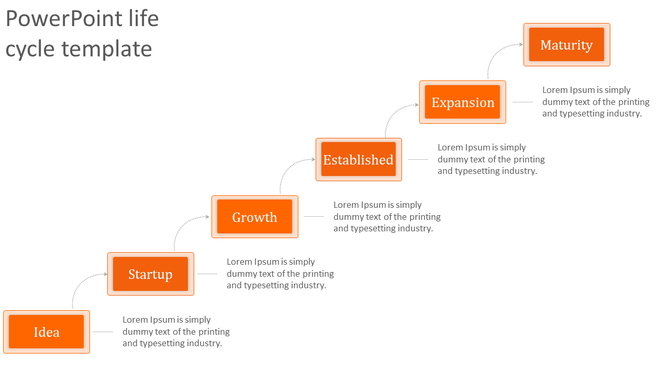 PowerPoint life cycle template

Maturity

Expansion

Lorem Ipsum is simply dummy text of the printing and typesetting industry.

Established

Lorem Ipsum is simply dummy text of the printing and typesetting industry.

Growth

Lorem Ipsum is simply dummy text of the printing and typesetting industry.

Startup

Lorem Ipsum is simply dummy text of the printing and typesetting industry.

Idea

Lorem Ipsum is simply dummy text of the printing and typesetting industry.